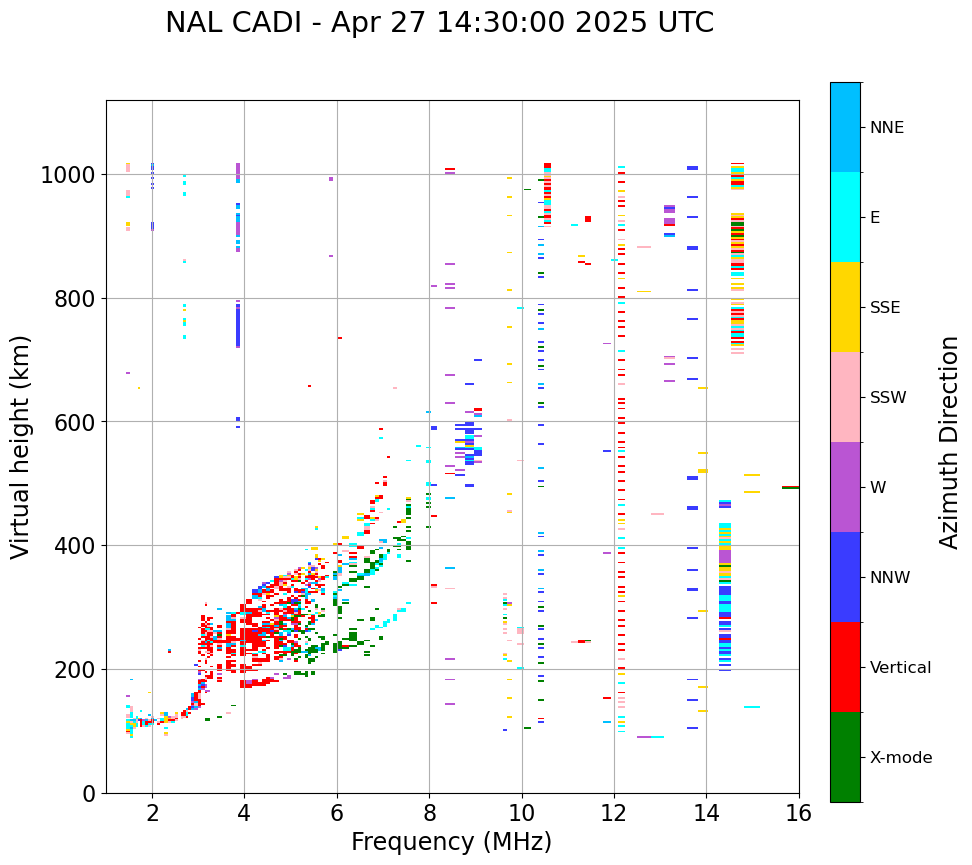 NAL CADI - Apr 27 14:30:00 2025 UTC

Virtual height (km)

1000
800
600
400
200
0

2
4
6
8
10
12
14
16

Frequency (MHz)

NNE
E
SSE
SSW
W
NNW
Vertical
X-mode

Azimuth Direction